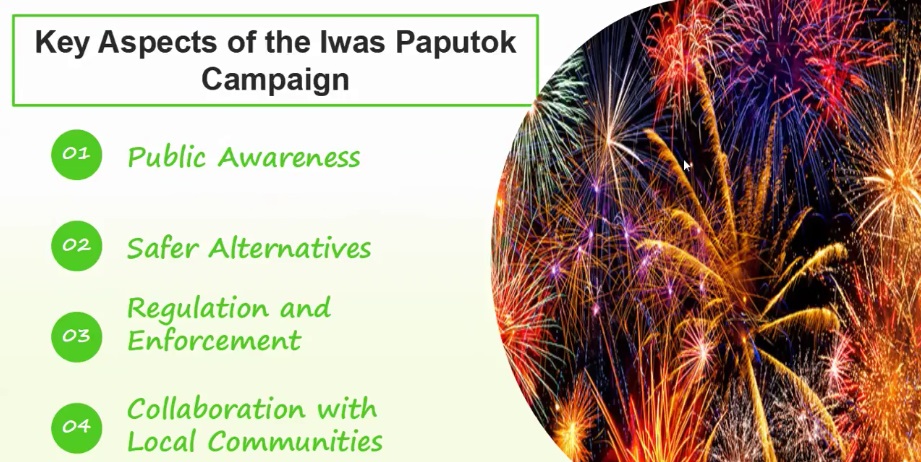 Key Aspects of the Iwas Paputok Campaign

01 Public Awareness

02 Safer Alternatives

03 Regulation and Enforcement

04 Collaboration with Local Communities